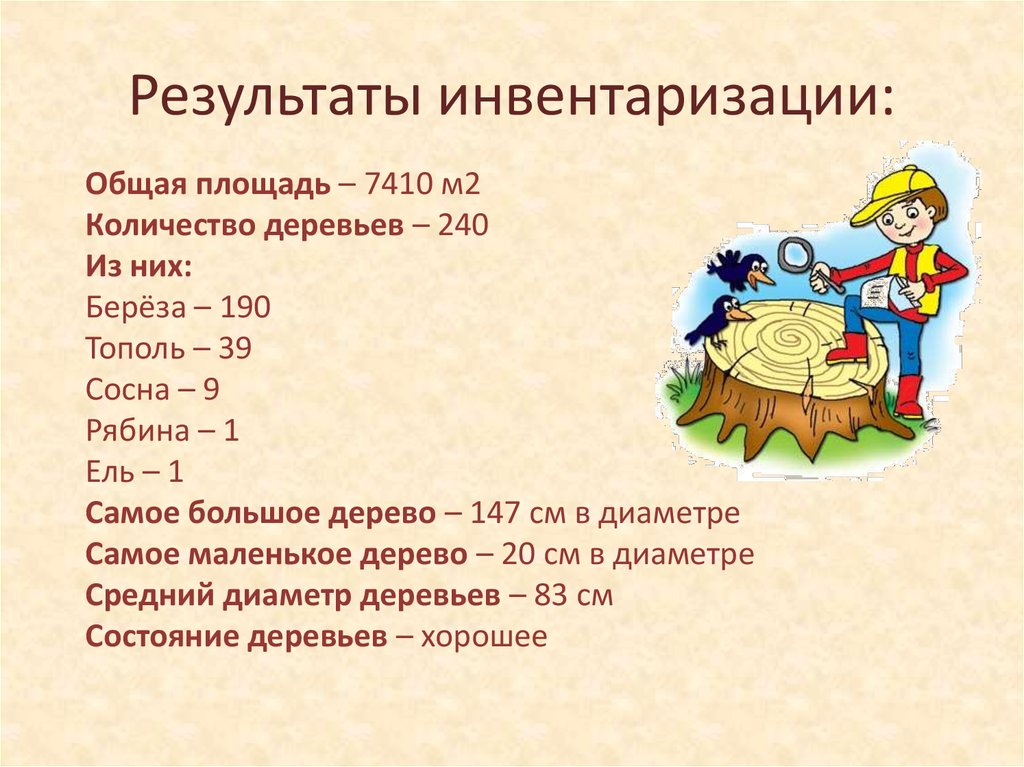 Результаты инвентаризации:

Общая площадь – 7410 м2
Количество деревьев – 240
Из них:
Берёза – 190
Тополь – 39
Сосна – 9
Рябина – 1
Ель – 1
Самое большое дерево – 147 см в диаметре
Самое маленькое дерево – 20 см в диаметре
Средний диаметр деревьев – 83 см
Состояние деревьев – хорошее